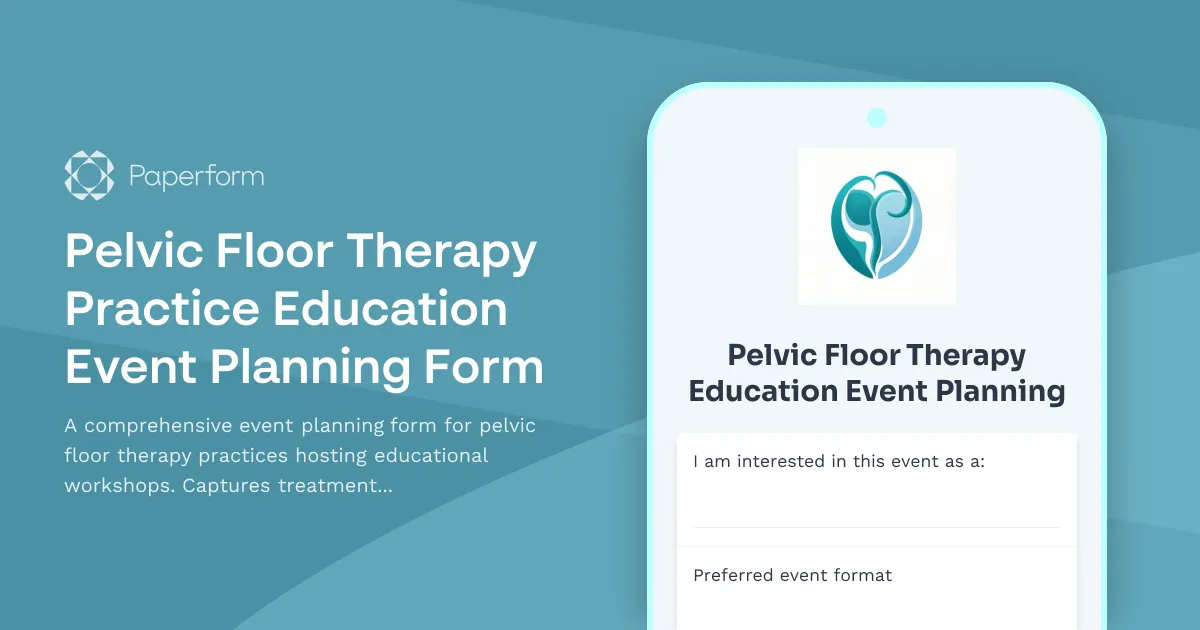 Paperform

Pelvic Floor Therapy Practice Education Event Planning Form

A comprehensive event planning form for pelvic floor therapy practices hosting educational workshops. Captures treatment...

Pelvic Floor Therapy Education Event Planning

I am interested in this event as a:

Preferred event format